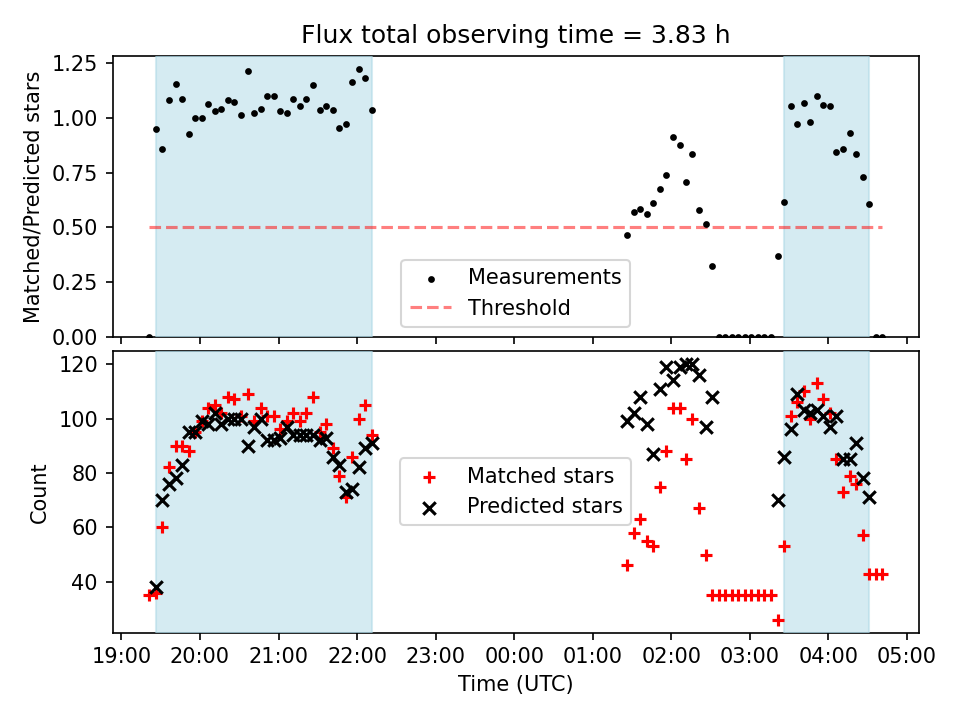 Flux total observing time = 3.83 h

Matched/Predicted stars

1.25
1.00
0.75
0.50
0.25
0.00

Measurements
Threshold

Count

120
100
80
60
40

Matched stars
Predicted stars

19:00 20:00 21:00 22:00 23:00 00:00 01:00 02:00 03:00 04:00 05:00

Time (UTC)